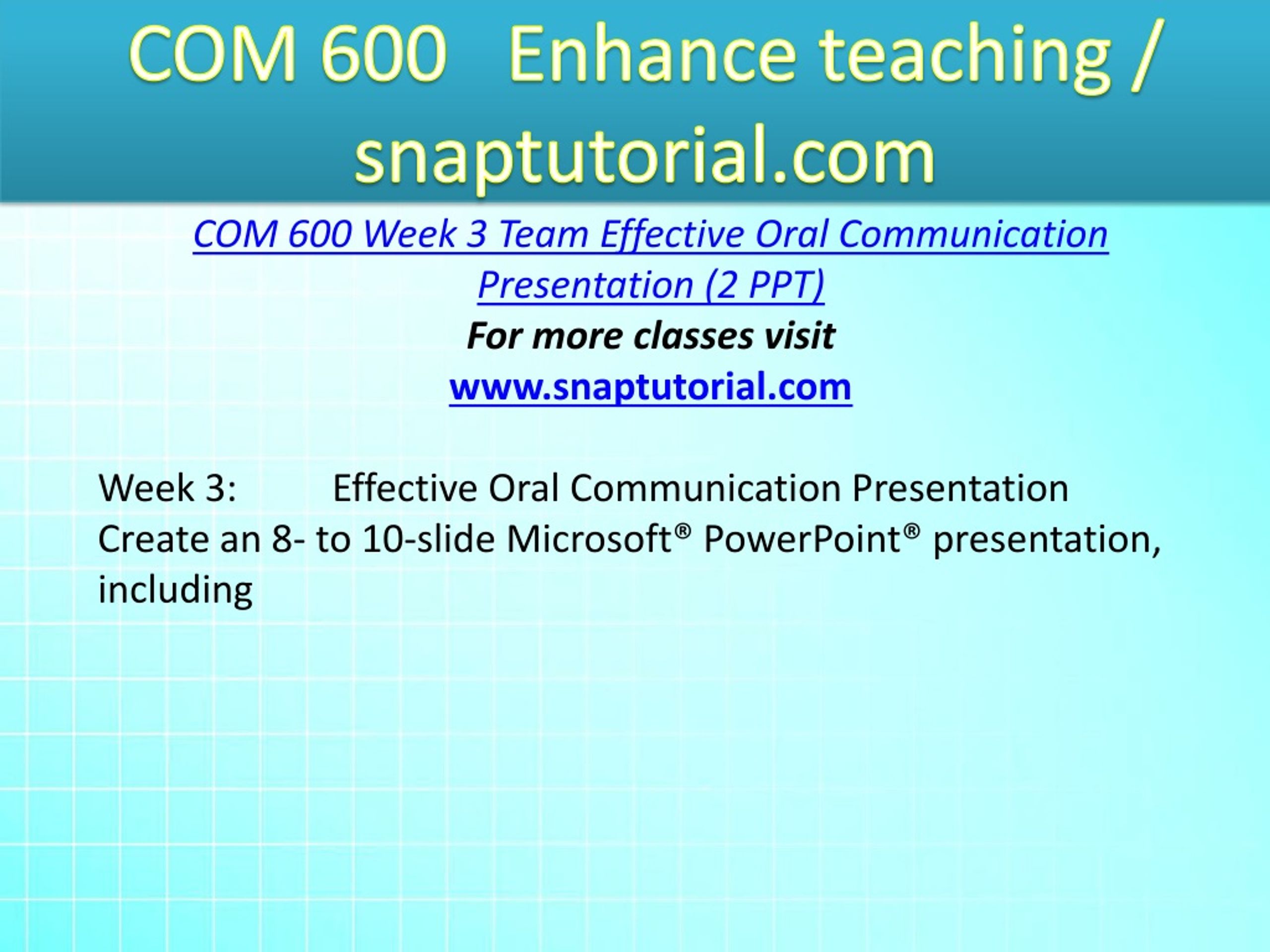 COM 600 Enhance teaching / snaptutorial.com

COM 600 Week 3 Team Effective Oral Communication Presentation (2 PPT)

For more classes visit

www.snaptutorial.com

Week 3: Effective Oral Communication Presentation
Create an 8- to 10-slide Microsoft® PowerPoint® presentation, including